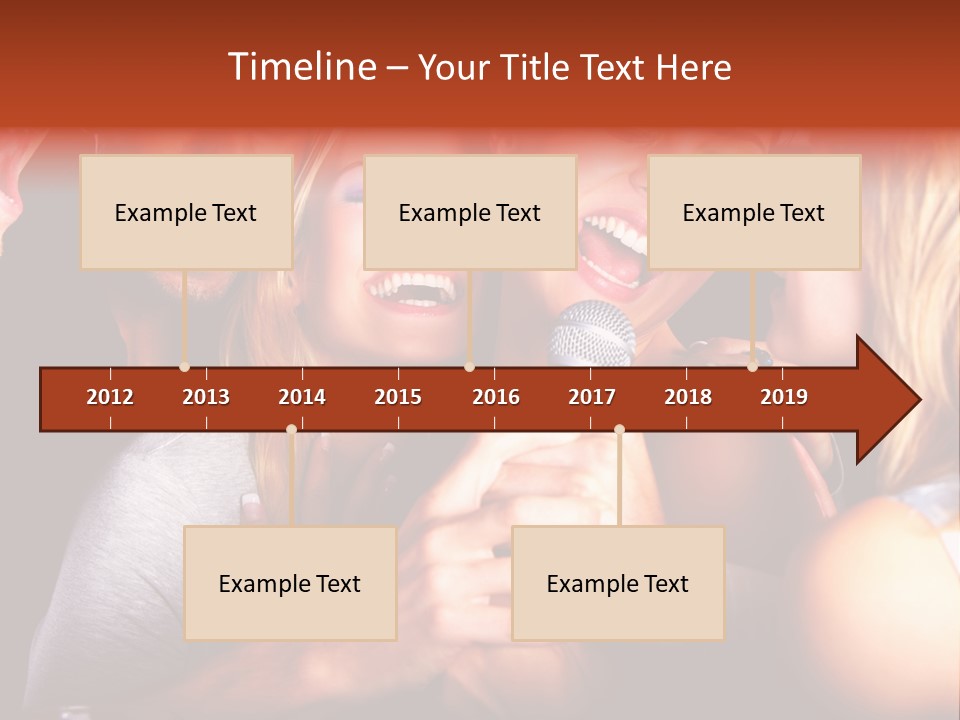 Timeline – Your Title Text Here

Example Text

Example Text

Example Text

2012 2013 2014 2015 2016 2017 2018 2019

Example Text

Example Text